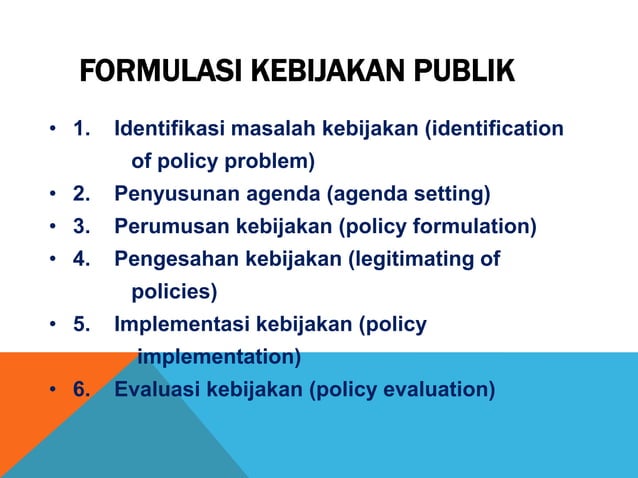 FORMULASI KEBIJAKAN PUBLIK

• 1. Identifikasi masalah kebijakan (identification of policy problem)
• 2. Penyusunan agenda (agenda setting)
• 3. Perumusan kebijakan (policy formulation)
• 4. Pengesahan kebijakan (legitimating of policies)
• 5. Implementasi kebijakan (policy implementation)
• 6. Evaluasi kebijakan (policy evaluation)